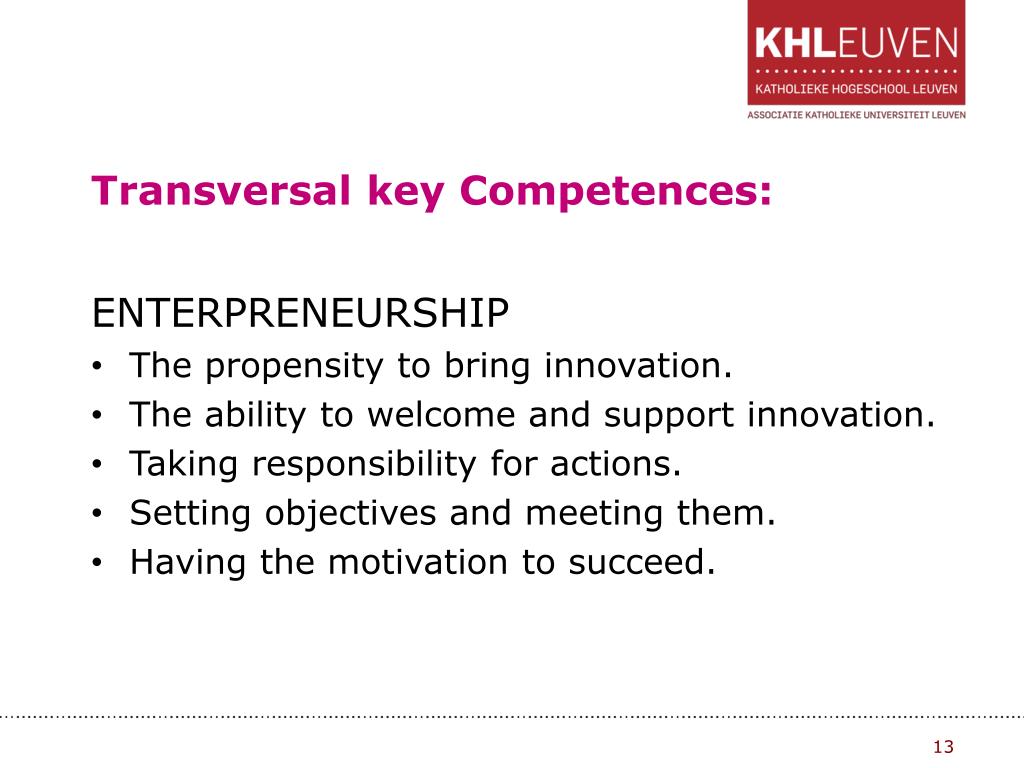 KHLEUVEN
KATHOLIEKE HOGESCHOOL LEUVEN
ASSOCIATIE KATHOLIEKE UNIVERSITEIT LEUVEN

Transversal key Competences:

ENTERPRENEURSHIP
• The propensity to bring innovation.
• The ability to welcome and support innovation.
• Taking responsibility for actions.
• Setting objectives and meeting them.
• Having the motivation to succeed.

13